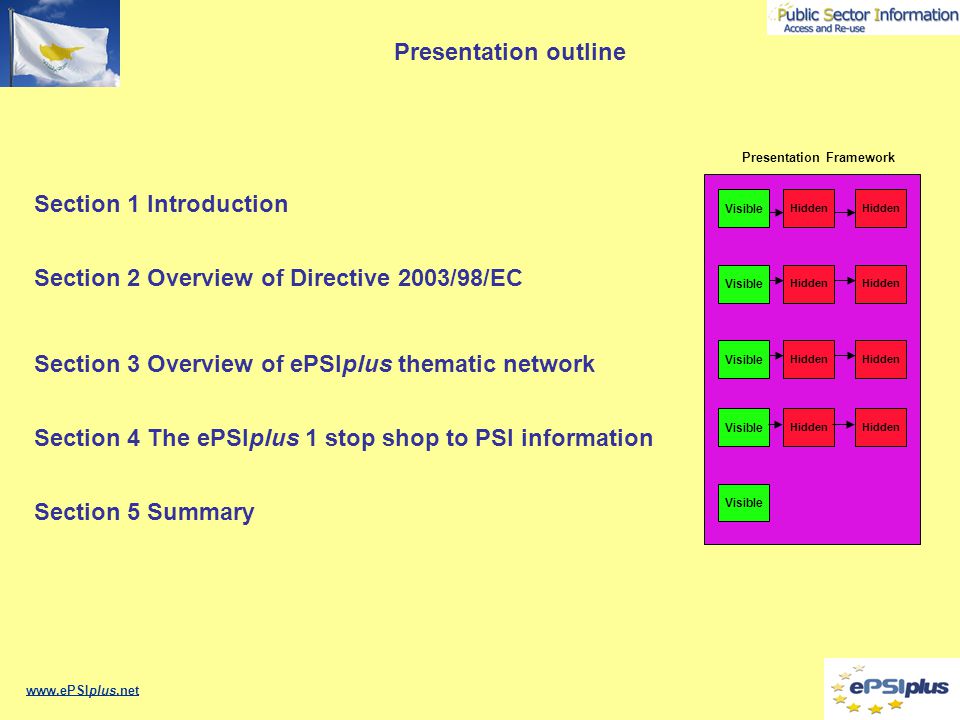 Public Sector Information
Access and Re-use

Presentation outline

Section 1 Introduction

Section 2 Overview of Directive 2003/98/EC

Section 3 Overview of ePSIplus thematic network

Section 4 The ePSIplus 1 stop shop to PSI information

Section 5 Summary

Presentation Framework

Visible Hidden Hidden
Visible Hidden Hidden
Visible Hidden Hidden
Visible Hidden Hidden
Visible

www.ePSIplus.net

ePSIplus